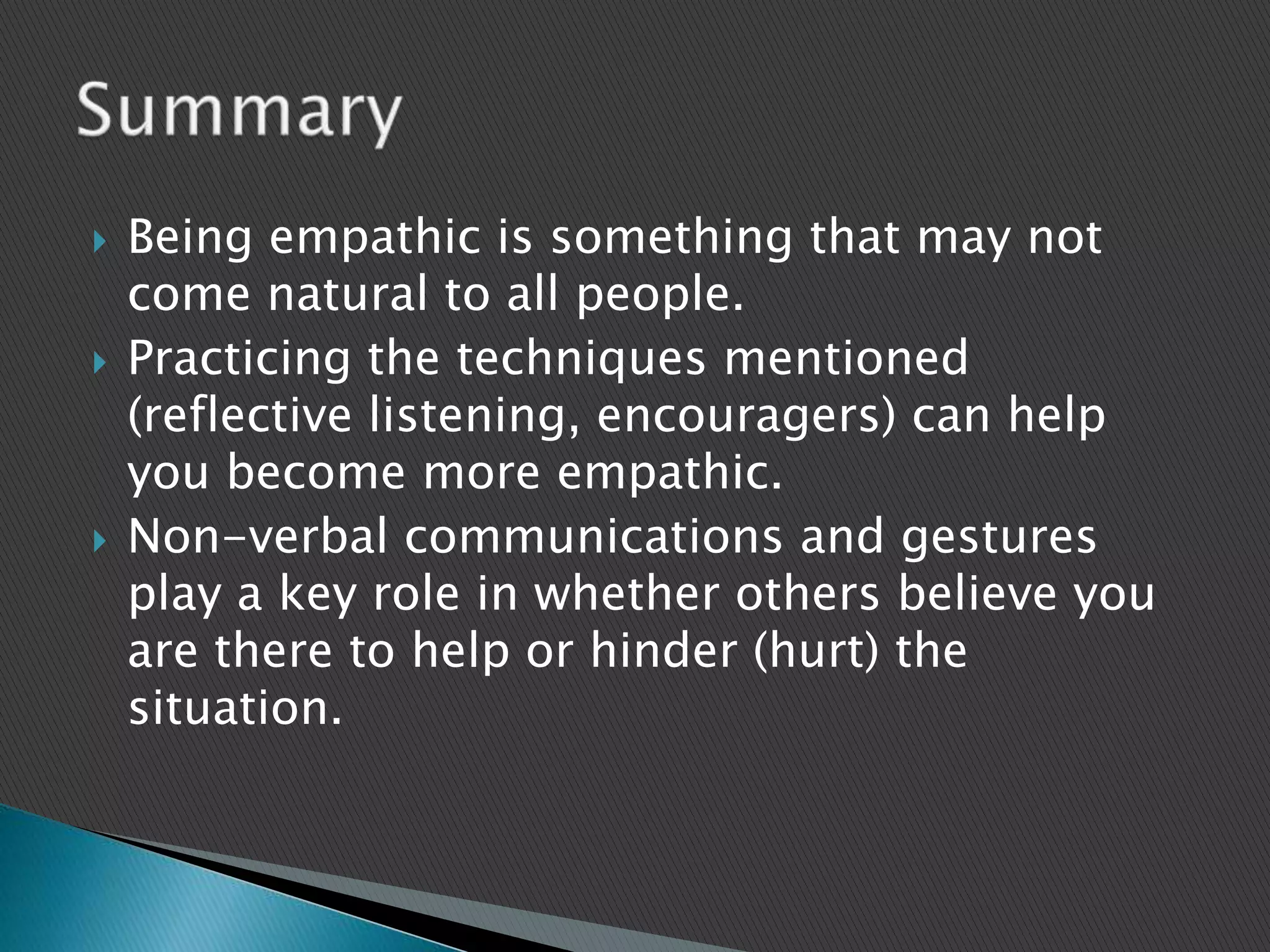 Summary

Being empathic is something that may not come natural to all people.

Practicing the techniques mentioned (reflective listening, encouragers) can help you become more empathic.

Non-verbal communications and gestures play a key role in whether others believe you are there to help or hinder (hurt) the situation.